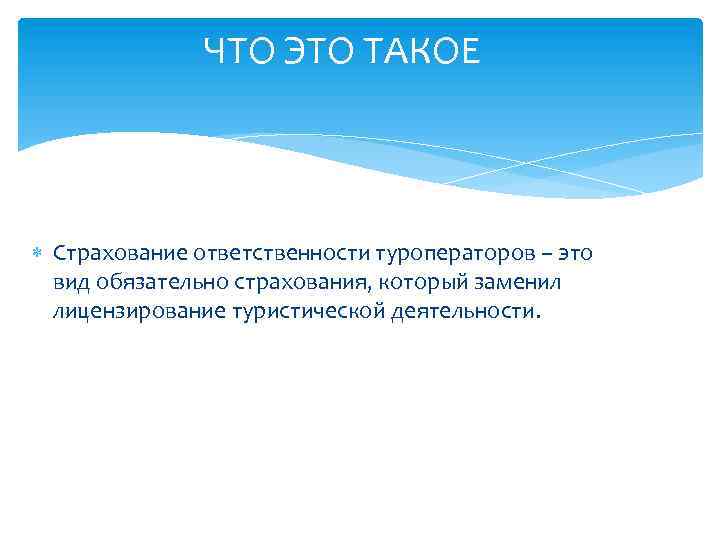 ЧТО ЭТО ТАКОЕ

Страхование ответственности туроператоров – это вид обязательно страхования, который заменил лицензирование туристической деятельности.